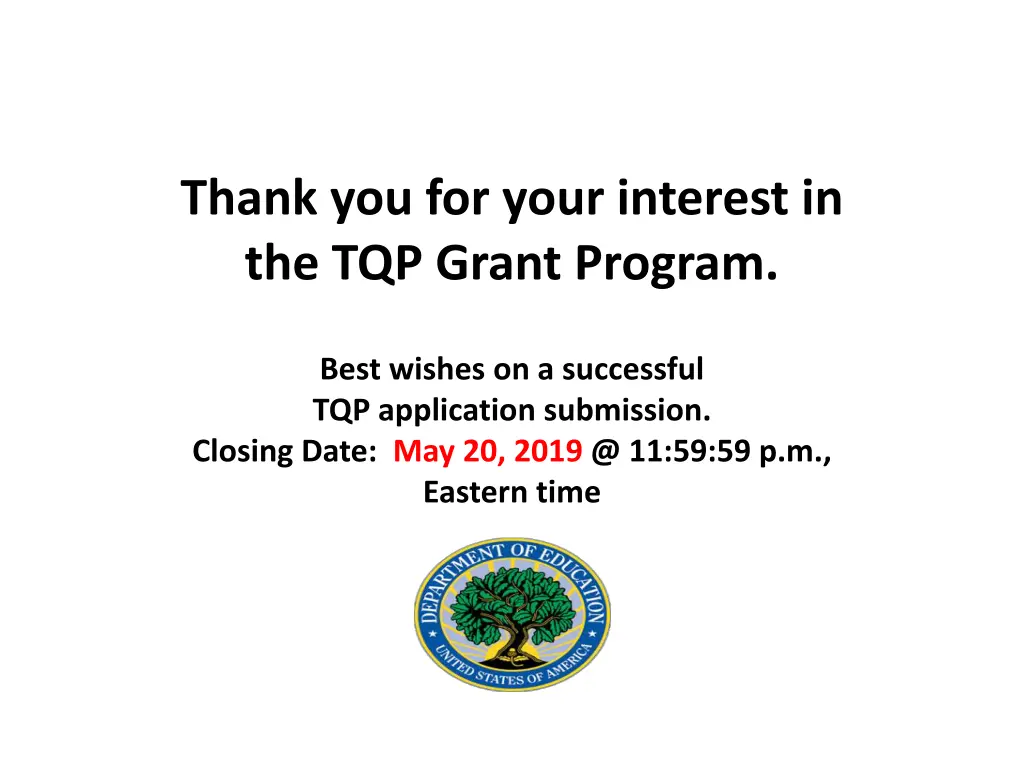 Thank you for your interest in the TQP Grant Program.

Best wishes on a successful TQP application submission.
Closing Date: May 20, 2019 @ 11:59:59 p.m., Eastern time

DEPARTMENT OF EDUCATION
UNITED STATES OF AMERICA